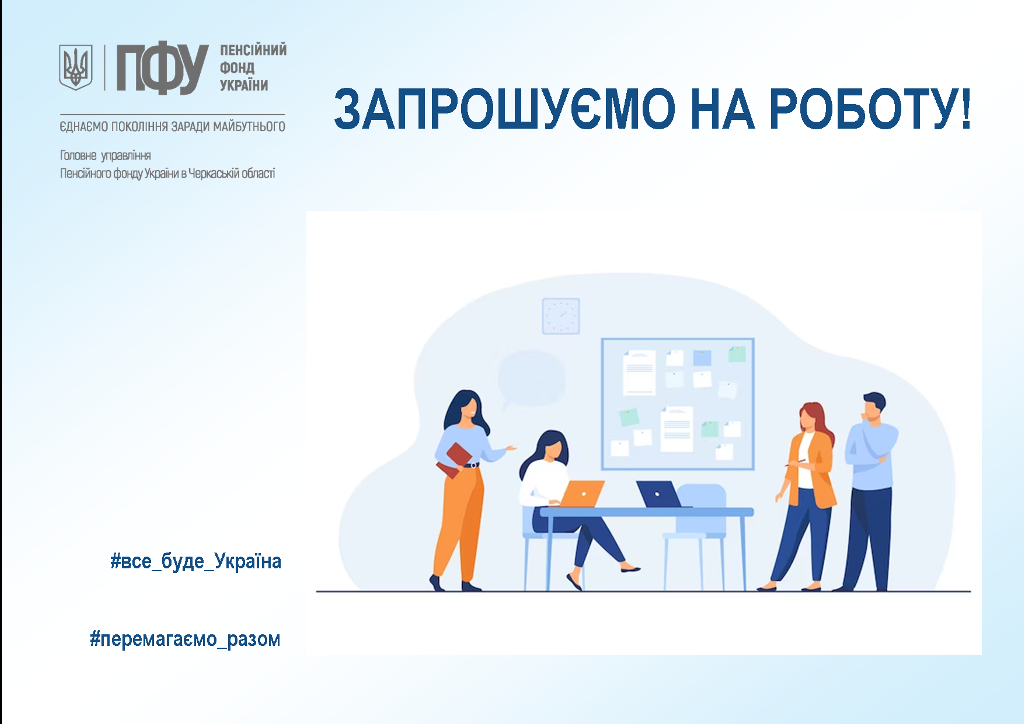 ПФУ ПЕНСІЙНИЙ ФОНД УКРАЇНИ

ЄДНАЄМО ПОКОЛІННЯ ЗАРАДИ МАЙБУТНЬОГО

Головне управління Пенсійного фонду України в Черкаській області

ЗАПРОШУЄМО НА РОБОТУ!

#все_буде_Україна

#перемагаємо_разом